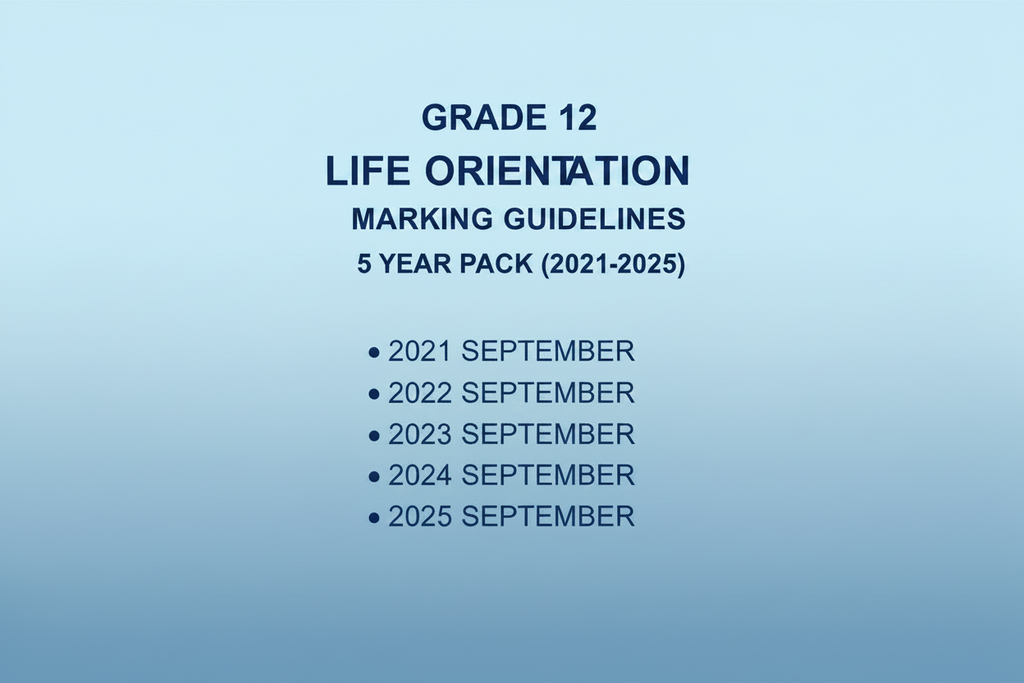 GRADE 12

LIFE ORIENTATION

MARKING GUIDELINES

5 YEAR PACK (2021-2025)

• 2021 SEPTEMBER
• 2022 SEPTEMBER
• 2023 SEPTEMBER
• 2024 SEPTEMBER
• 2025 SEPTEMBER